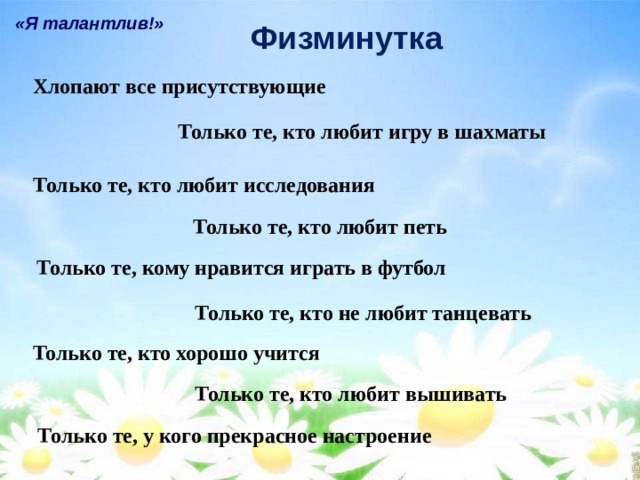 «Я талантлив!»

Физминутка

Хлопают все присутствующие

Только те, кто любит игру в шахматы

Только те, кто любит исследования

Только те, кто любит петь

Только те, кому нравится играть в футбол

Только те, кто не любит танцевать

Только те, кто хорошо учится

Только те, кто любит вышивать

Только те, у кого прекрасное настроение